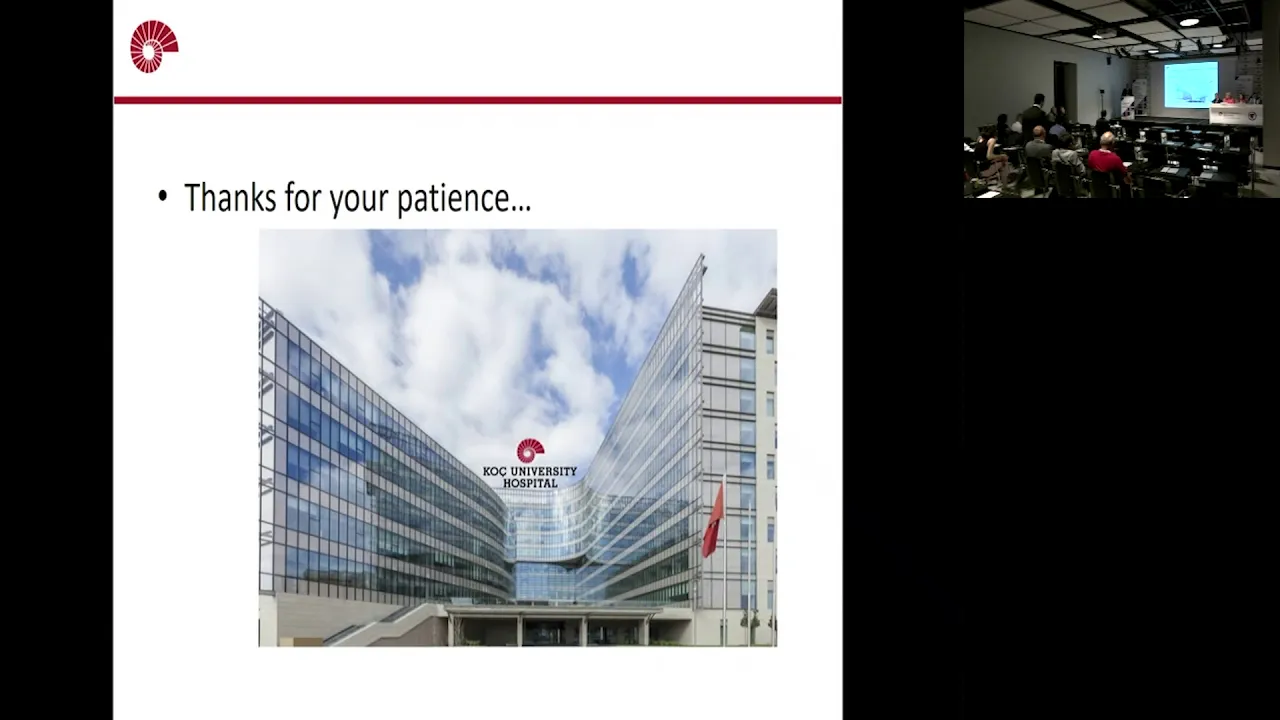 • Thanks for your patience...

KOÇ UNIVERSITY HOSPITAL